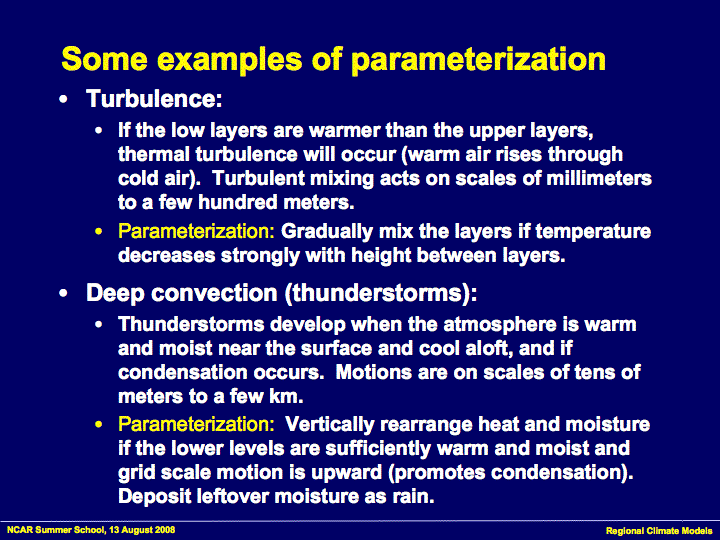 Some examples of parameterization

• Turbulence:
  • If the low layers are warmer than the upper layers, thermal turbulence will occur (warm air rises through cold air). Turbulent mixing acts on scales of millimeters to a few hundred meters.
  • Parameterization: Gradually mix the layers if temperature decreases strongly with height between layers.

• Deep convection (thunderstorms):
  • Thunderstorms develop when the atmosphere is warm and moist near the surface and cool aloft, and if condensation occurs. Motions are on scales of tens of meters to a few km.
  • Parameterization: Vertically rearrange heat and moisture if the lower levels are sufficiently warm and moist and grid scale motion is upward (promotes condensation). Deposit leftover moisture as rain.

NCAR Summer School, 13 August 2008

Regional Climate Models